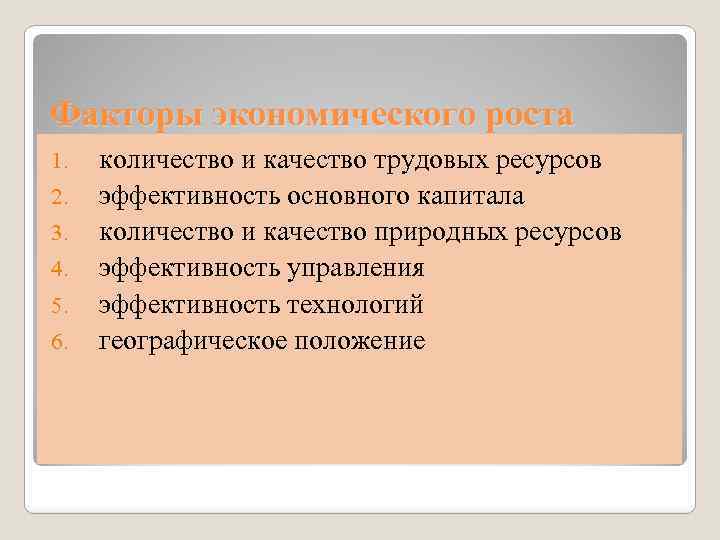 Факторы экономического роста

1. количество и качество трудовых ресурсов
2. эффективность основного капитала
3. количество и качество природных ресурсов
4. эффективность управления
5. эффективность технологий
6. географическое положение